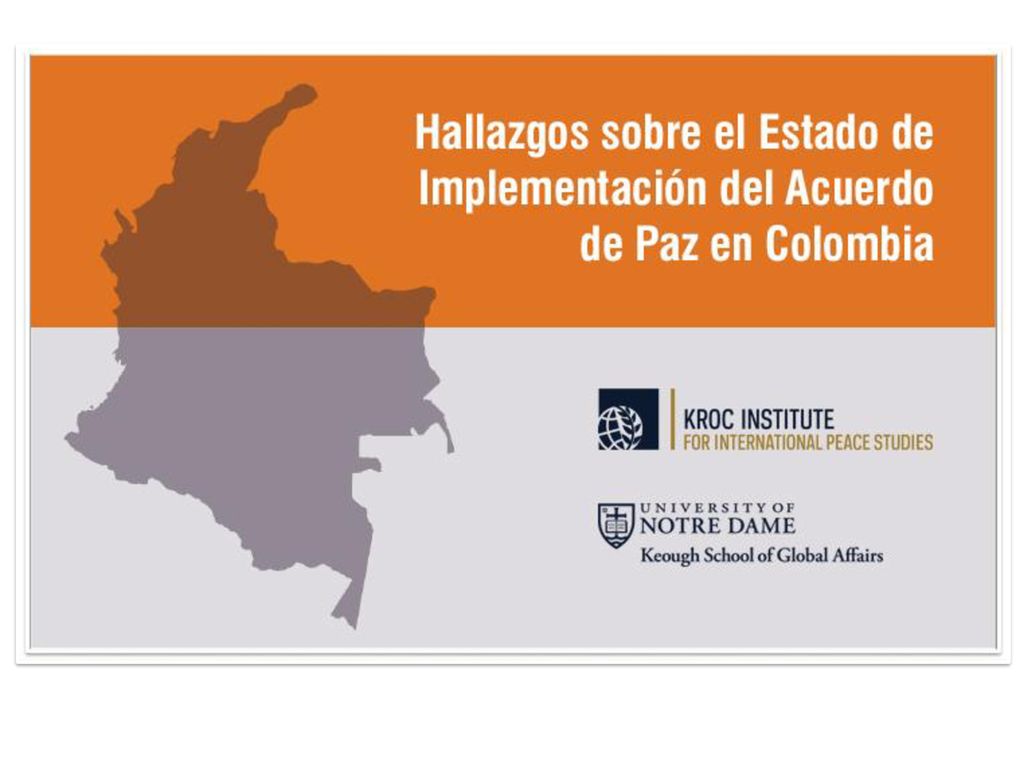 Hallazgos sobre el Estado de Implementación del Acuerdo de Paz en Colombia

KROC INSTITUTE
FOR INTERNATIONAL PEACE STUDIES

UNIVERSITY OF
NOTRE DAME
Keough School of Global Affairs